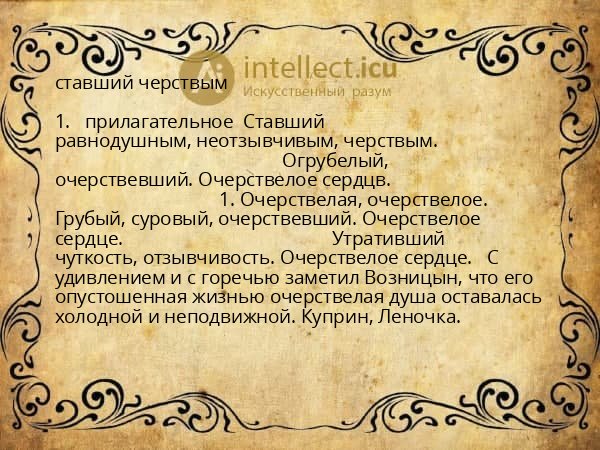 intellect.icu
Искусственный разум

ставший черствым

1. прилагательное Ставший равнодушным, неотзывчивым, черствым. Огрубелый, очерствевший. Очерствелое сердцв. 1. Очерствелая, очерствелое. Грубый, суровый, очерствевший. Очерствелое сердце. Утративший чуткость, отзывчивость. Очерствелое сердце. С удивлением и с горечью заметил Возницын, что его опустошенная жизнью очерствелая душа оставалась холодной и неподвижной. Куприн, Леночка.